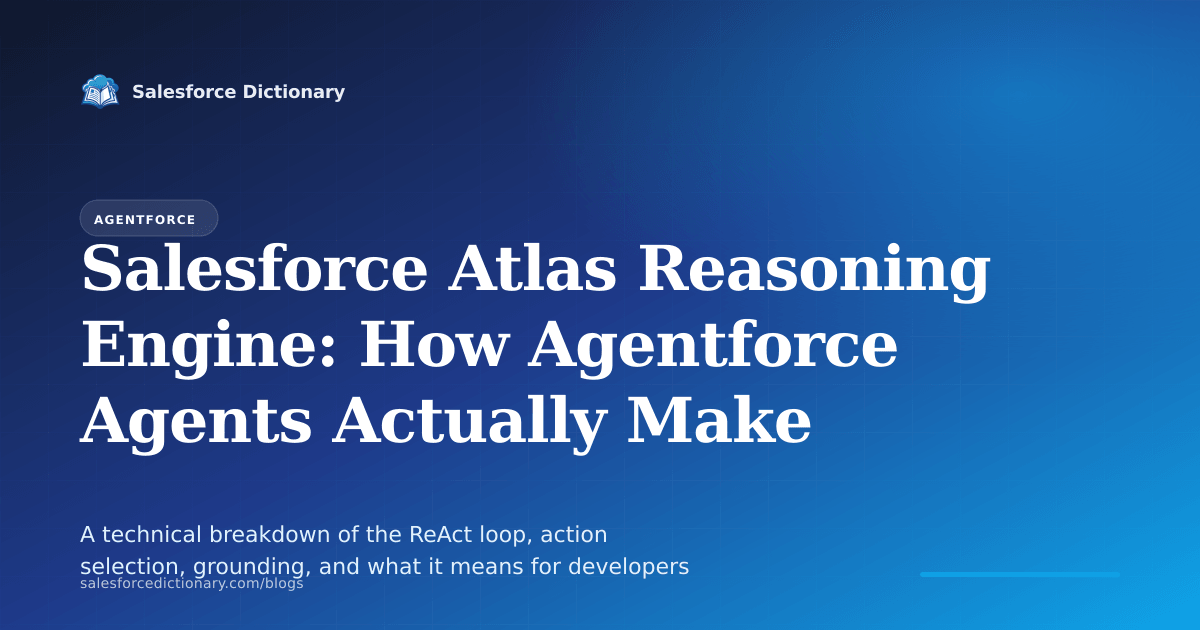 Salesforce Dictionary

AGENTFORCE

Salesforce Atlas Reasoning Engine: How Agentforce Agents Actually Make

A technical breakdown of the ReAct loop, action selection, grounding, and what it means for developers

salesforcedictionary.com/blogs